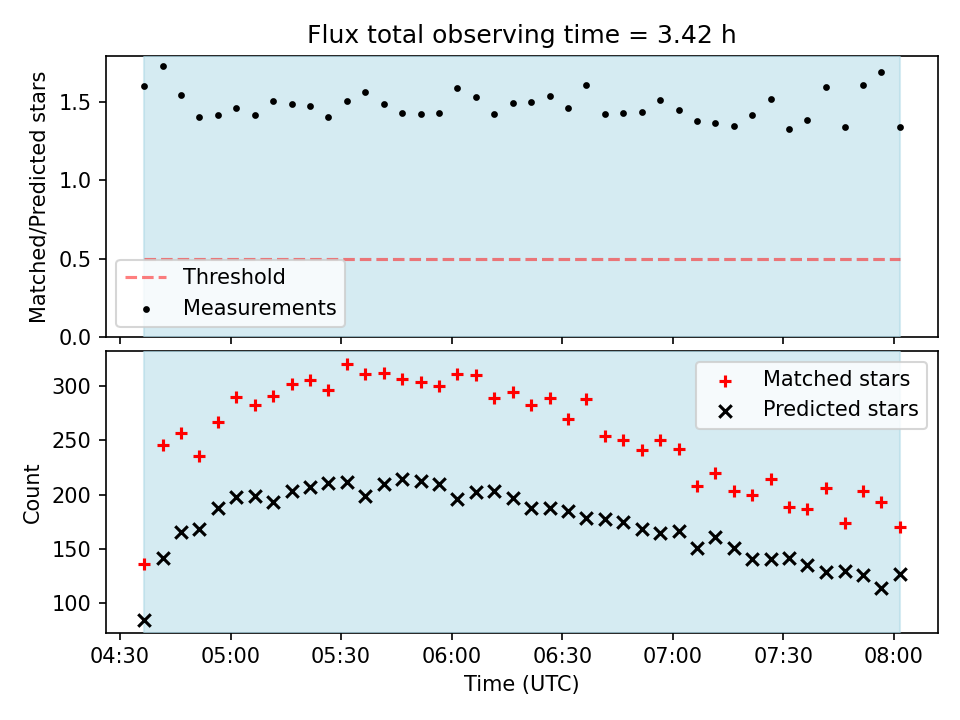 Flux total observing time = 3.42 h

Matched/Predicted stars

1.5
1.0
0.5
0.0

Threshold
Measurements

Count

300
250
200
150
100

Matched stars
Predicted stars

04:30 05:00 05:30 06:00 06:30 07:00 07:30 08:00
Time (UTC)